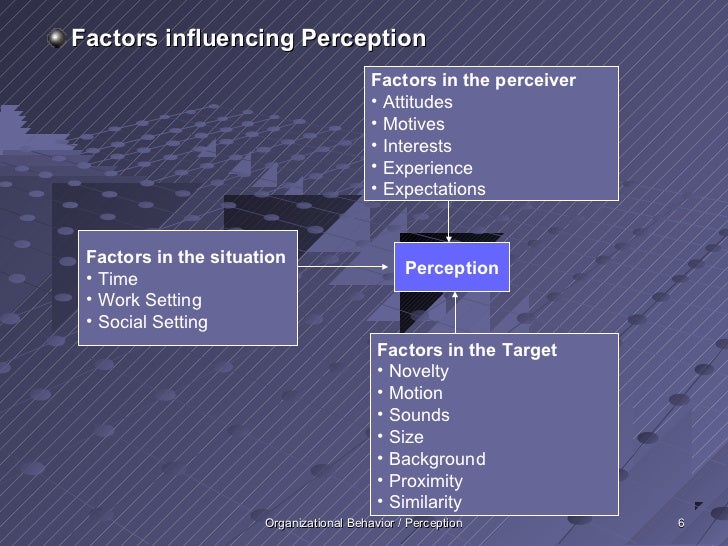 Factors influencing Perception

Factors in the perceiver
• Attitudes
• Motives
• Interests
• Experience
• Expectations

Factors in the situation
• Time
• Work Setting
• Social Setting

Perception

Factors in the Target
• Novelty
• Motion
• Sounds
• Size
• Background
• Proximity
• Similarity

Organizational Behavior / Perception

6